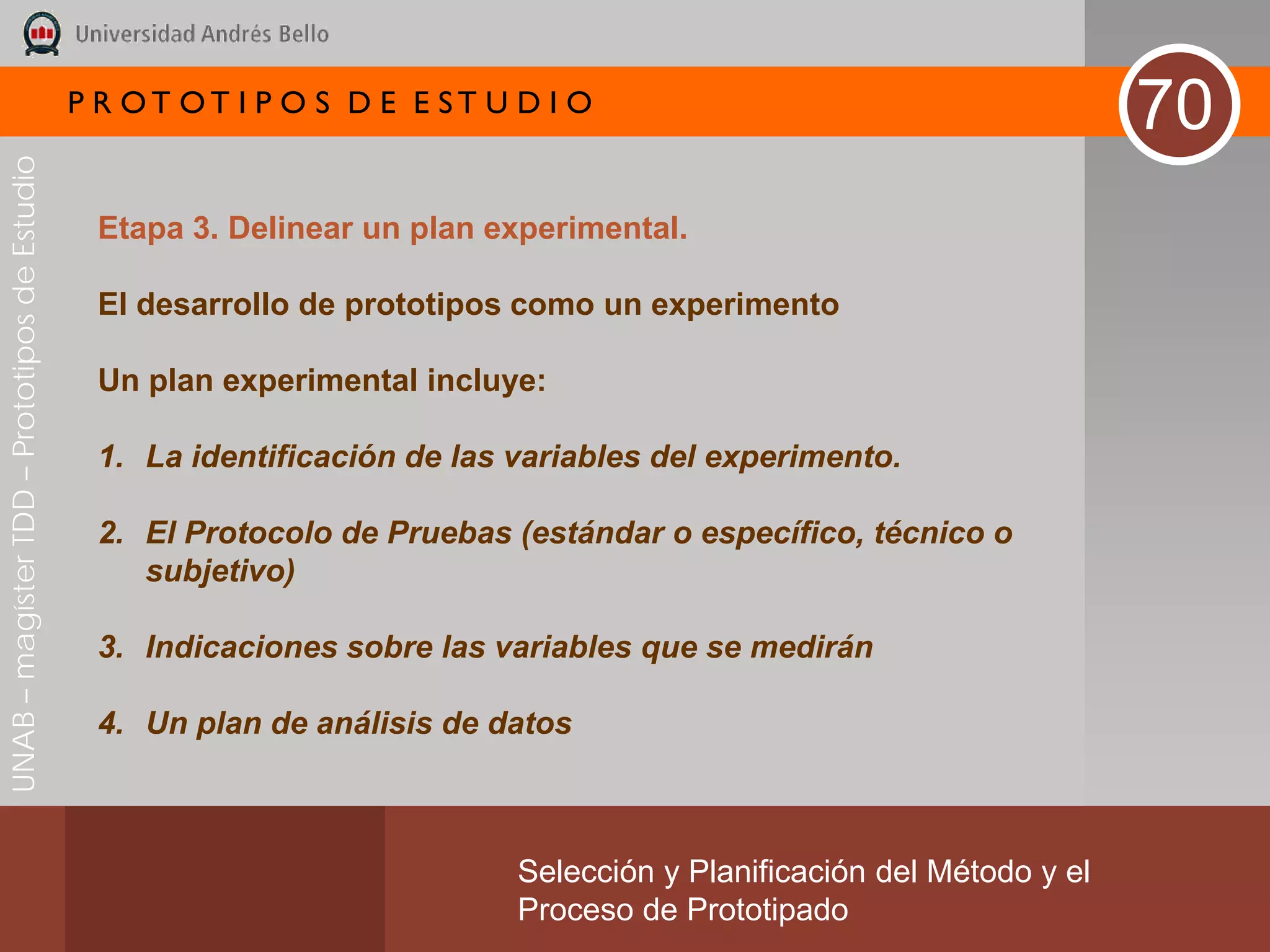 Universidad Andrés Bello

PROTOTIPOS DE ESTUDIO

70

UNAB – magíster TDD – Prototipos de Estudio

Etapa 3. Delinear un plan experimental.

El desarrollo de prototipos como un experimento

Un plan experimental incluye:

1. La identificación de las variables del experimento.

2. El Protocolo de Pruebas (estándar o específico, técnico o subjetivo)

3. Indicaciones sobre las variables que se medirán

4. Un plan de análisis de datos

Selección y Planificación del Método y el Proceso de Prototipado